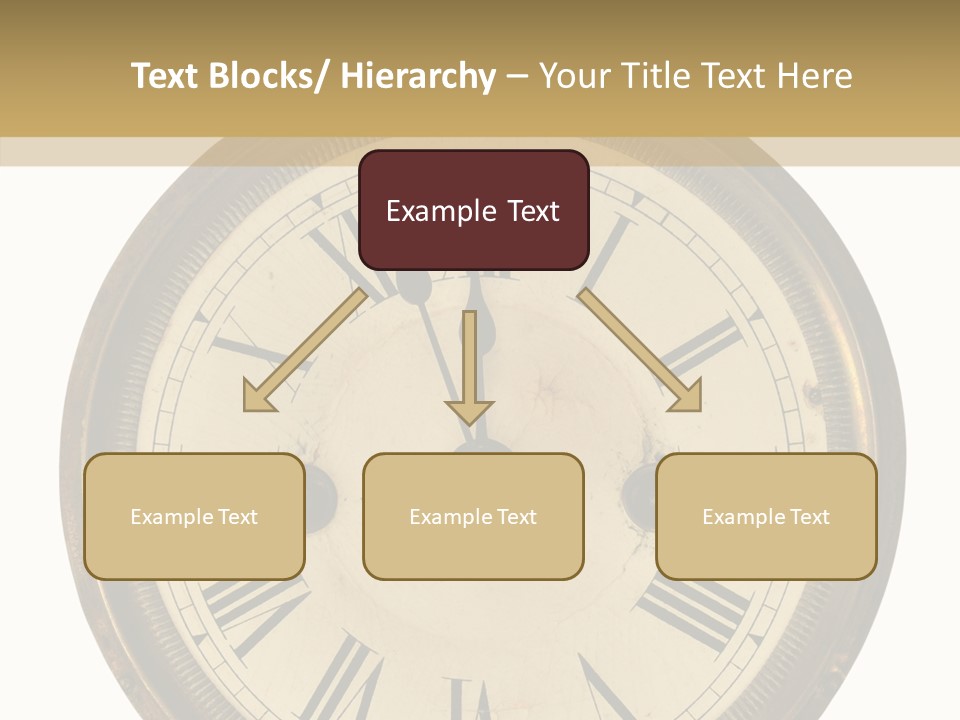 Text Blocks/ Hierarchy – Your Title Text Here

Example Text

Example Text

Example Text

Example Text